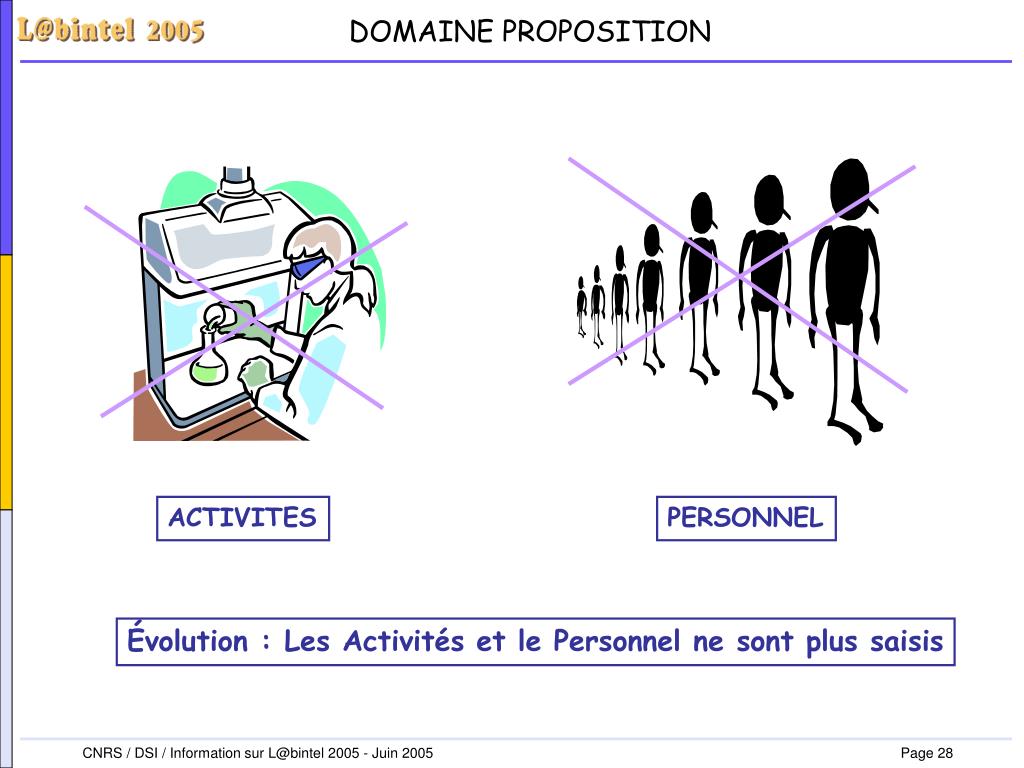 L@bintel 2005

DOMAINE PROPOSITION

ACTIVITES

PERSONNEL

Évolution : Les Activités et le Personnel ne sont plus saisis

CNRS / DSI / Information sur L@bintel 2005 - Juin 2005

Page 28